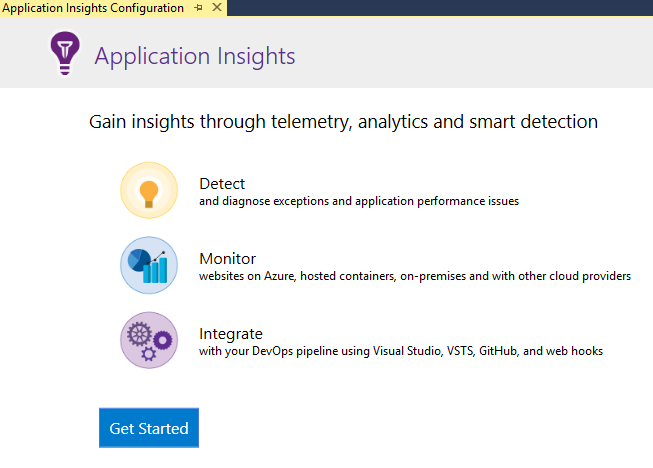 Application Insights Configuration

Application Insights

Gain insights through telemetry, analytics and smart detection

Detect
and diagnose exceptions and application performance issues

Monitor
websites on Azure, hosted containers, on-premises and with other cloud providers

Integrate
with your DevOps pipeline using Visual Studio, VSTS, GitHub, and web hooks

Get Started